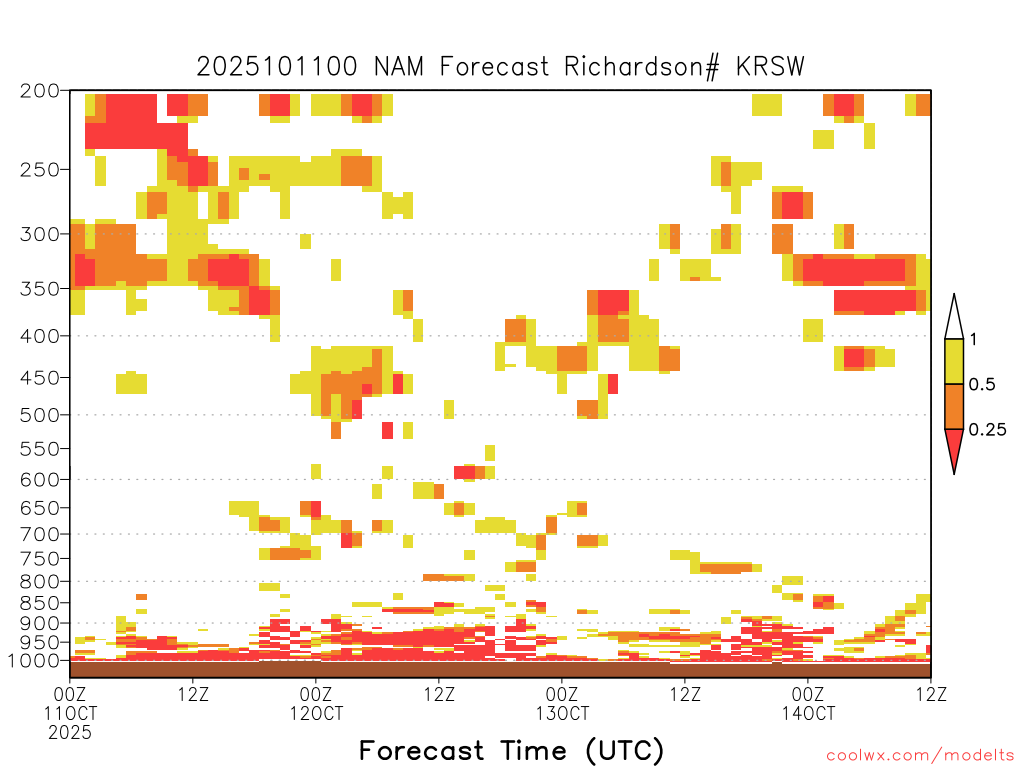 2025101100 NAM Forecast Richardson# KRSW

200
250
300
350
400
450
500
550
600
650
700
750
800
850
900
950
1000

1
0.5
0.25

00Z 11OCT 2025
12Z
00Z 12OCT
12Z
00Z 13OCT
12Z
00Z 14OCT
12Z

Forecast Time (UTC)

coolwx.com/modelts